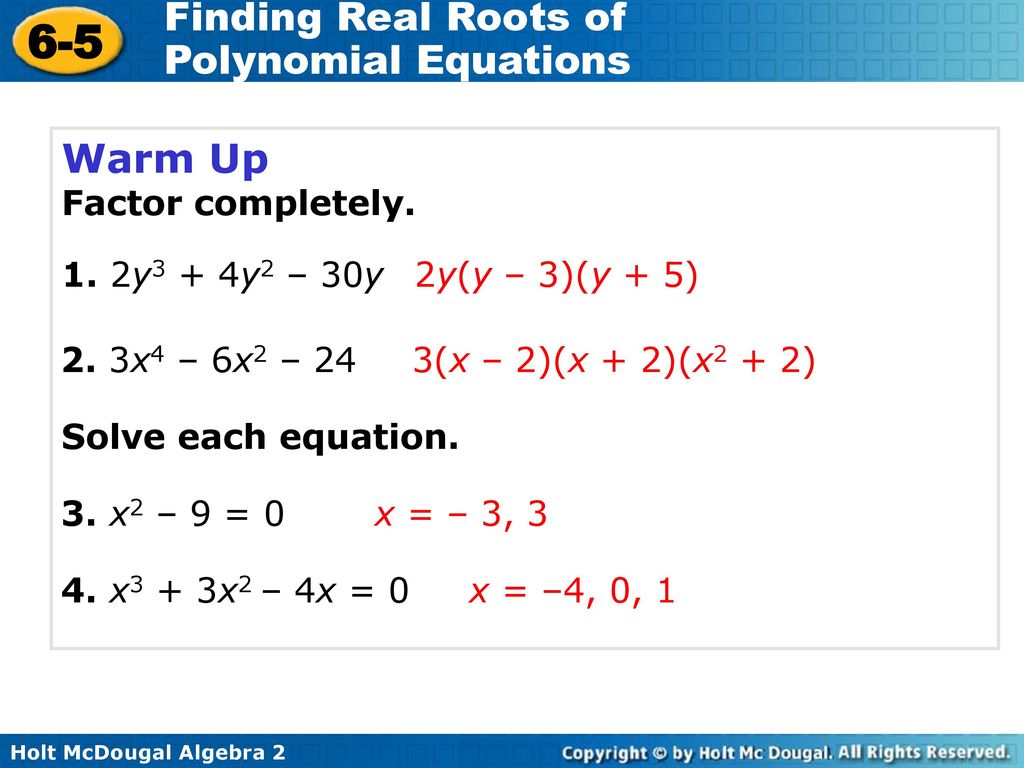 6-5

Finding Real Roots of Polynomial Equations

Warm Up

Factor completely.

1. $2y^3 + 4y^2 – 30y$   $2y(y – 3)(y + 5)$

2. $3x^4 – 6x^2 – 24$   $3(x – 2)(x + 2)(x^2 + 2)$

Solve each equation.

3. $x^2 – 9 = 0$   $x = – 3, 3$

4. $x^3 + 3x^2 – 4x = 0$   $x = –4, 0, 1$

Holt McDougal Algebra 2

Copyright © by Holt Mc Dougal. All Rights Reserved.